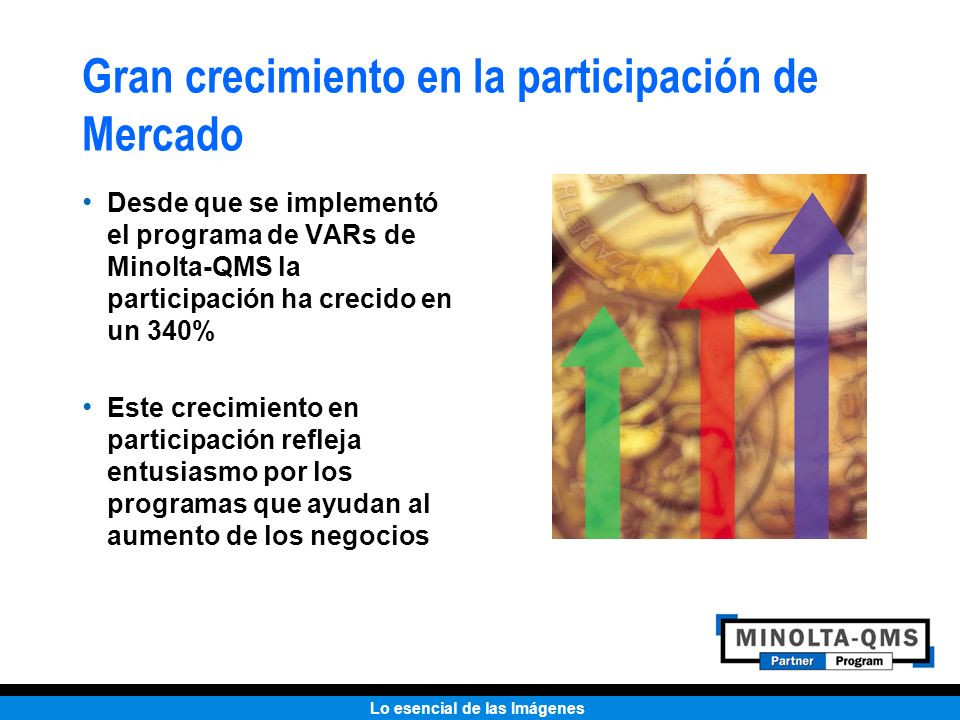 Gran crecimiento en la participación de Mercado

• Desde que se implementó el programa de VARs de Minolta-QMS la participación ha crecido en un 340%

• Este crecimiento en participación refleja entusiasmo por los programas que ayudan al aumento de los negocios

MINOLTA-QMS
Partner Program

Lo esencial de las Imágenes